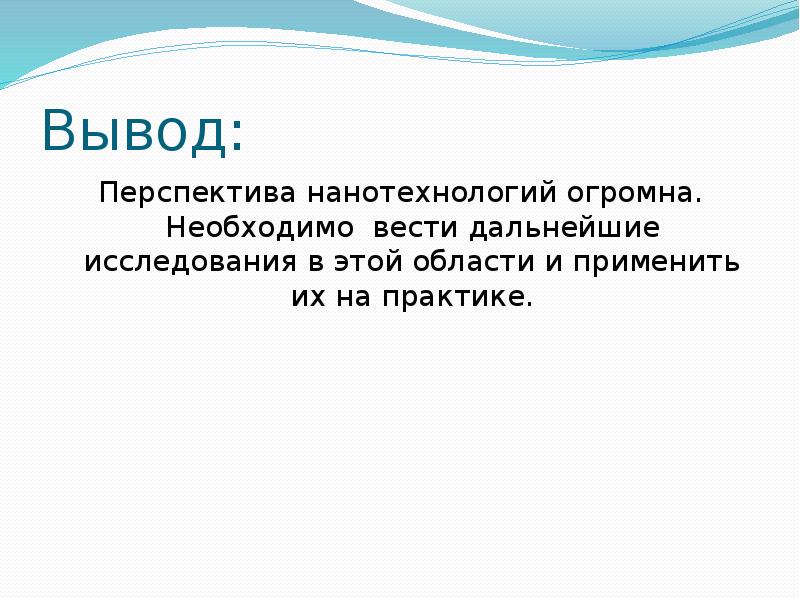 Вывод:

Перспектива нанотехнологий огромна. Необходимо вести дальнейшие исследования в этой области и применить их на практике.